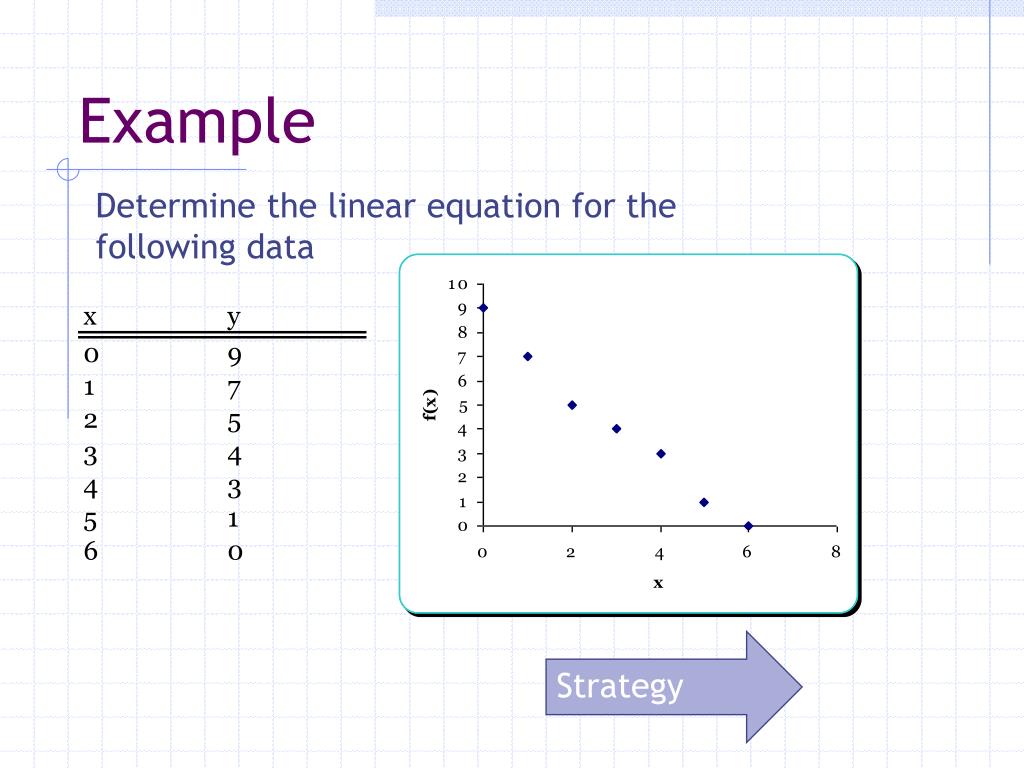 Example

Determine the linear equation for the following data

| x | y |
|---|---|
| 0 | 9 |
| 1 | 7 |
| 2 | 5 |
| 3 | 4 |
| 4 | 3 |
| 5 | 1 |
| 6 | 0 |

10
9
8
7
6
5
4
3
2
1
0
f(x)
0 2 4 6 8
x

Strategy